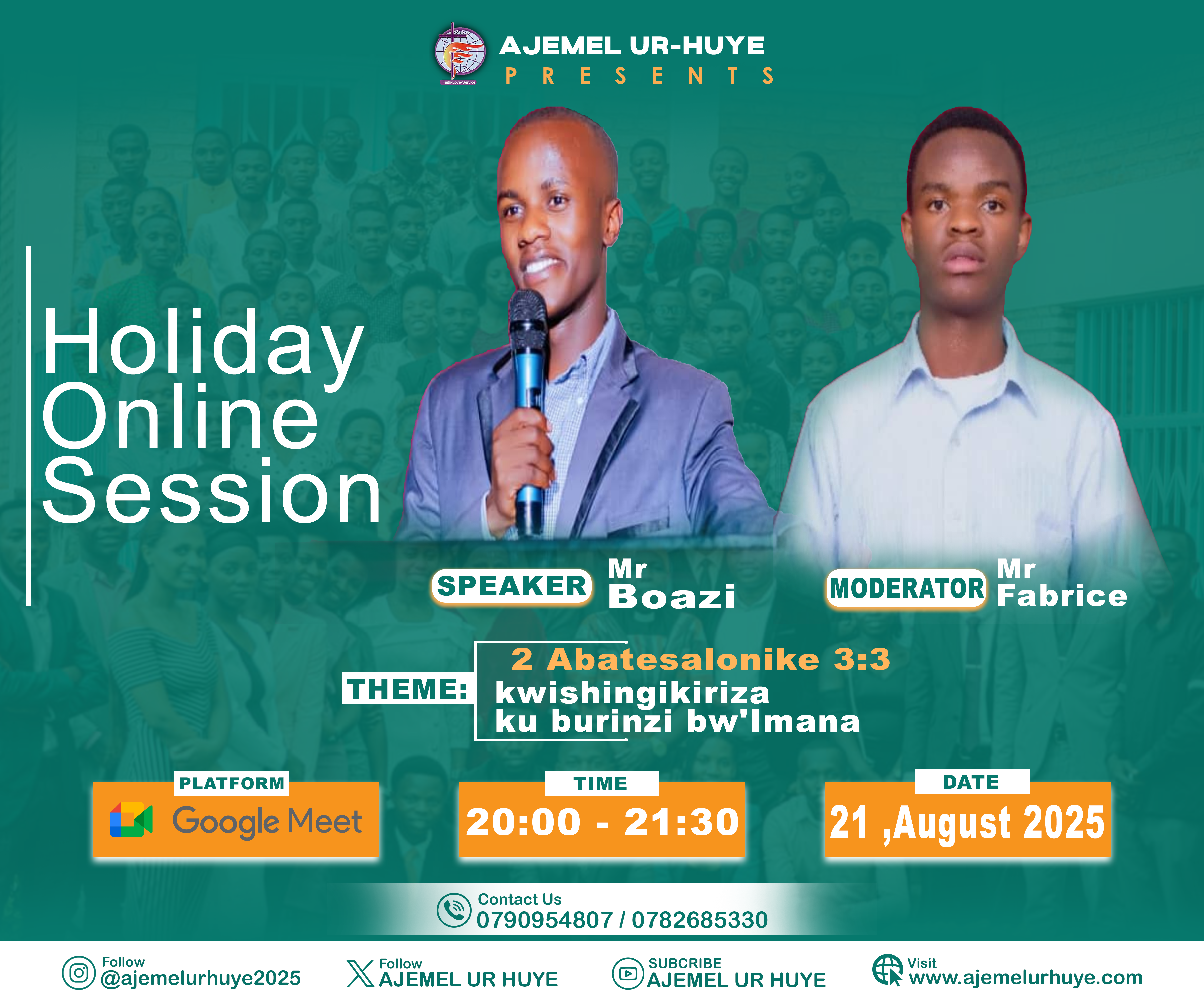 Faith-Love-Service

AJEMEL UR-HUYE
PRESENTS

Holiday Online Session

SPEAKER Mr Boazi

MODERATOR Mr Fabrice

THEME: 2 Abatesalonike 3:3
kwishingikiriza ku burinzi bw'Imana

PLATFORM
Google Meet

TIME
20:00 - 21:30

DATE
21 ,August 2025

Contact Us
0790954807 / 0782685330

Follow
@ajemelurhuye2025

Follow
AJEMEL UR HUYE

SUBCRIBE
AJEMEL UR HUYE

Visit
www.ajemelurhuye.com